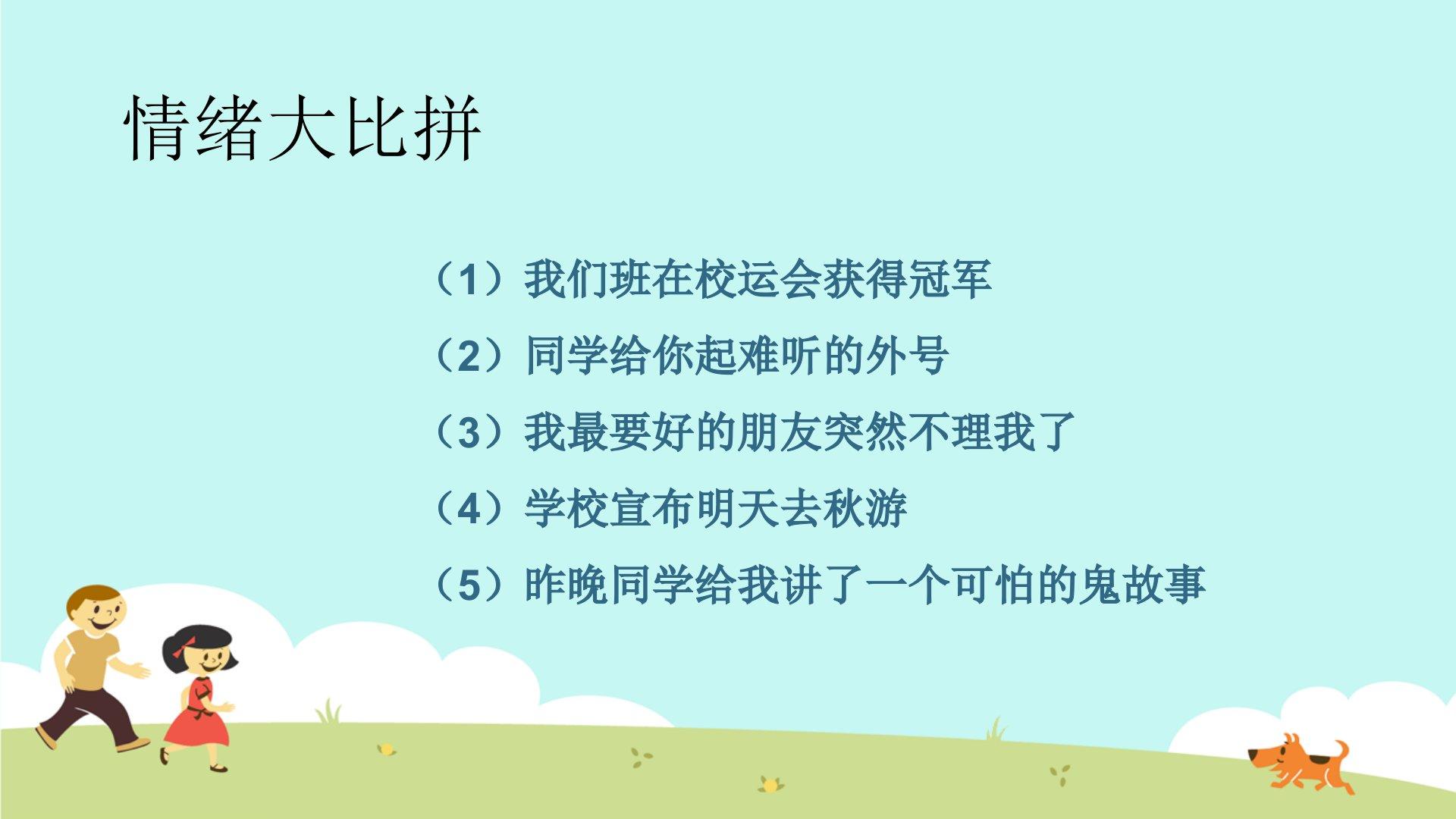 情绪大比拼

（1）我们班在校运会获得冠军
（2）同学给你起难听的外号
（3）我最要好的朋友突然不理我了
（4）学校宣布明天去秋游
（5）昨晚同学给我讲了一个可怕的鬼故事